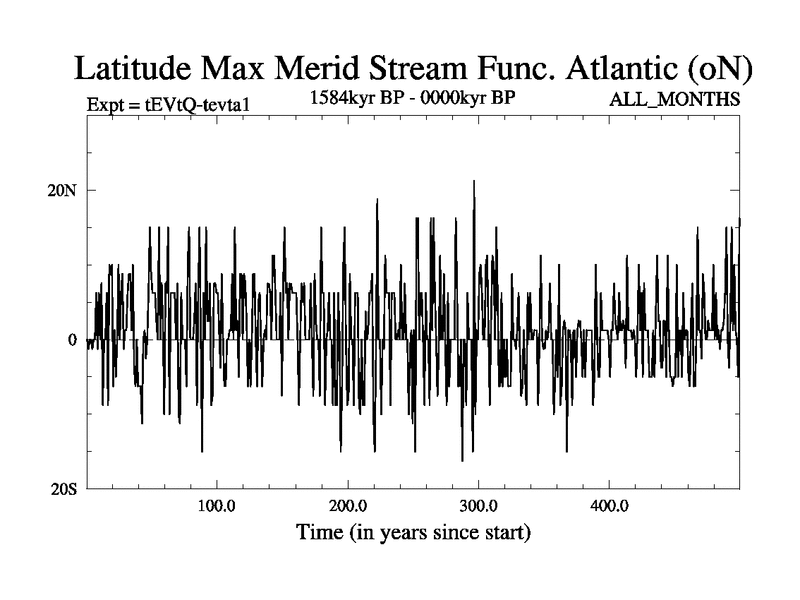 Latitude Max Merid Stream Func. Atlantic (oN)

Expt = tEVtQ-tevta1

1584kyr BP - 0000kyr BP

ALL_MONTHS

20N

0

20S

100.0

200.0

300.0

400.0

Time (in years since start)